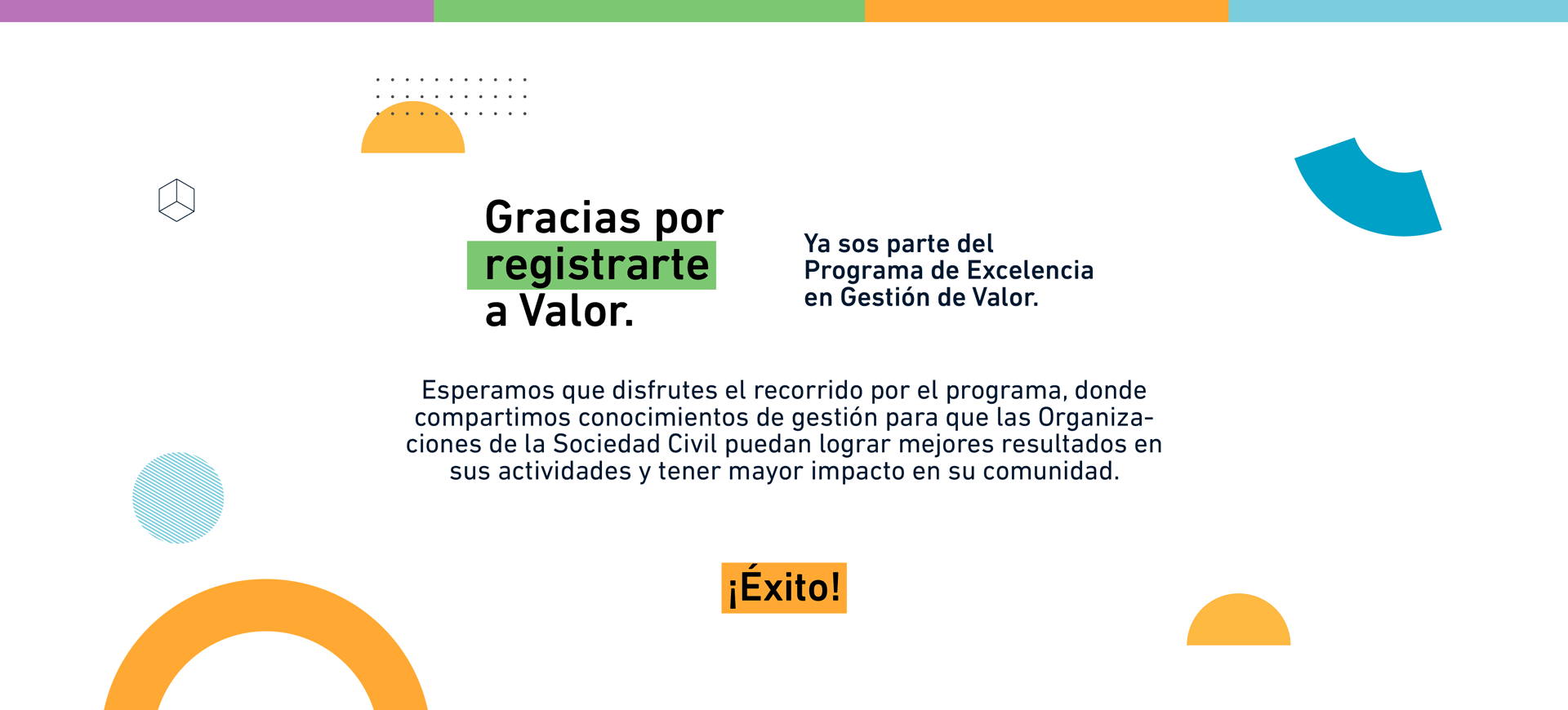 Gracias por registrarte a Valor.

Ya sos parte del Programa de Excelencia en Gestión de Valor.

Esperamos que disfrutes el recorrido por el programa, donde compartimos conocimientos de gestión para que las Organizaciones de la Sociedad Civil puedan lograr mejores resultados en sus actividades y tener mayor impacto en su comunidad.

¡Éxito!